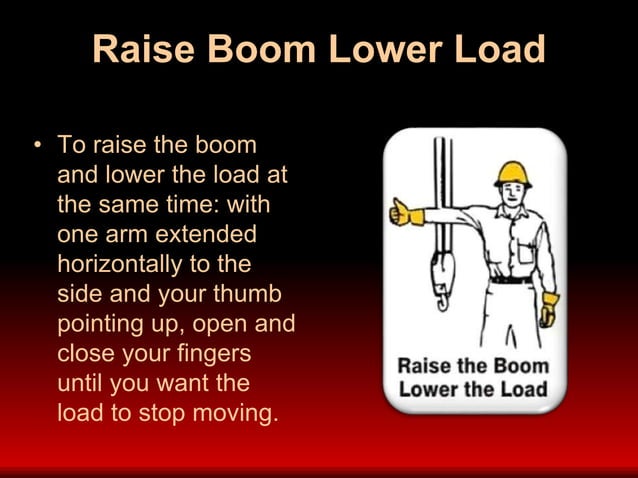 Raise Boom Lower Load

• To raise the boom and lower the load at the same time: with one arm extended horizontally to the side and your thumb pointing up, open and close your fingers until you want the load to stop moving.

Raise the Boom
Lower the Load